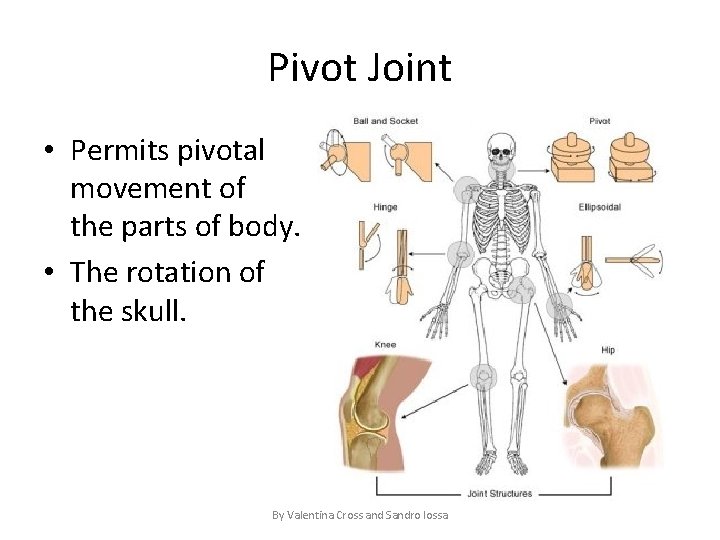 Pivot Joint

• Permits pivotal movement of the parts of body.
• The rotation of the skull.

Ball and Socket

Pivot

Hinge

Ellipsoidal

Knee

Hip

Joint Structures

By Valentina Cross and Sandro Iossa